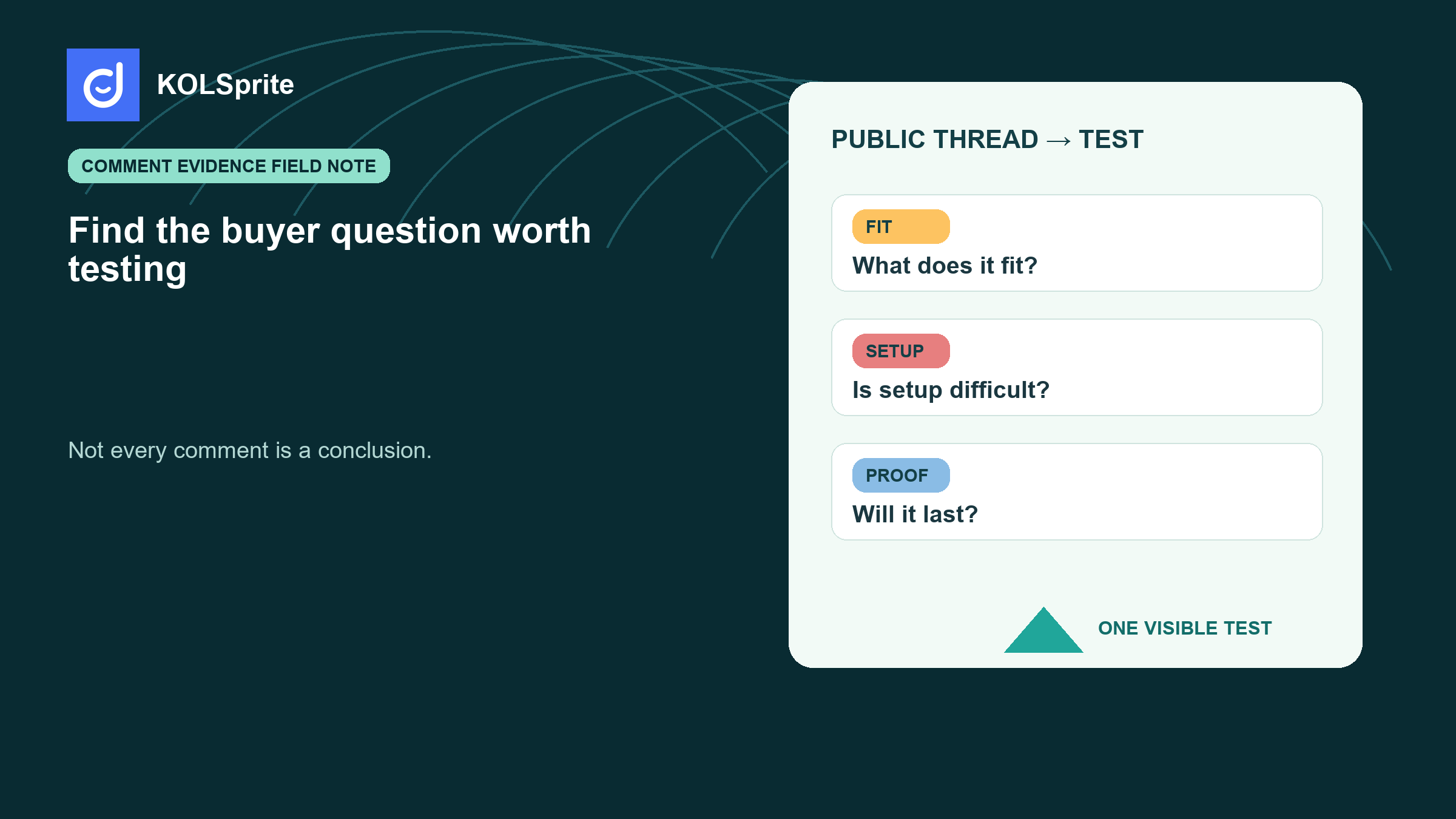 KOLSprite

COMMENT EVIDENCE FIELD NOTE

Find the buyer question worth testing

Not every comment is a conclusion.

PUBLIC THREAD → TEST

FIT
What does it fit?

SETUP
Is setup difficult?

PROOF
Will it last?

ONE VISIBLE TEST